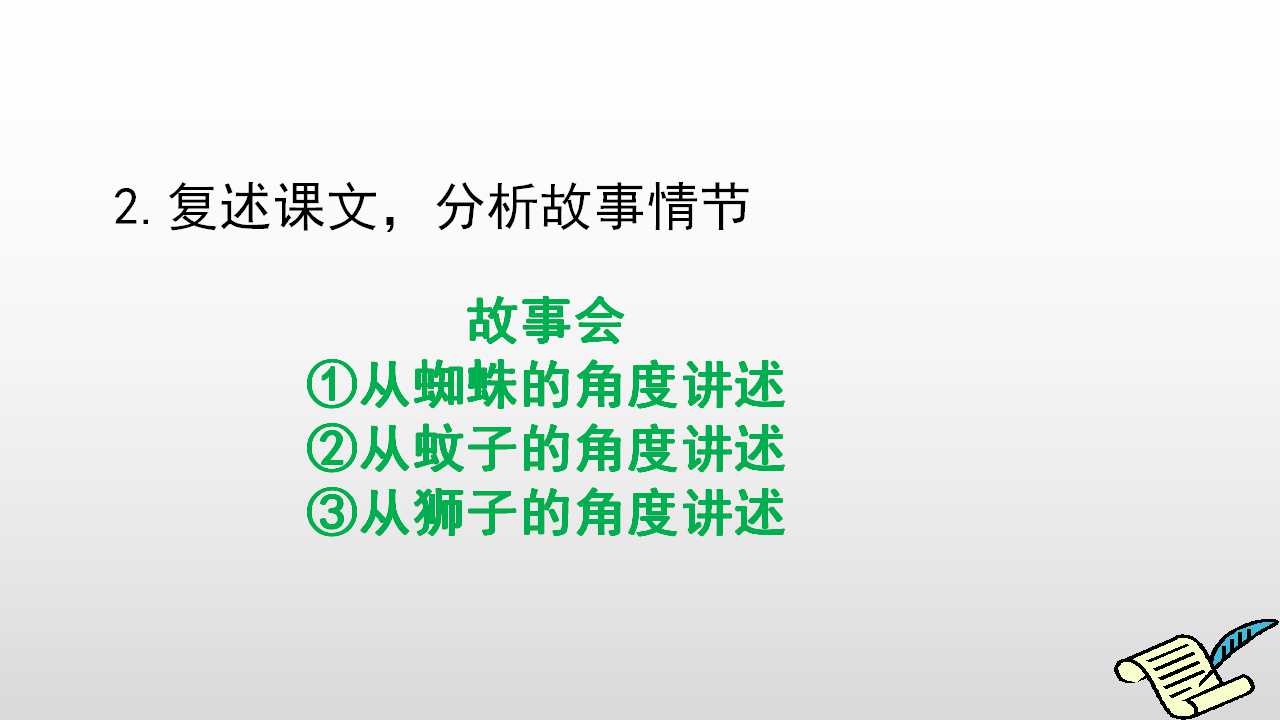 2.复述课文，分析故事情节

故事会
①从蜘蛛的角度讲述
②从蚊子的角度讲述
③从狮子的角度讲述